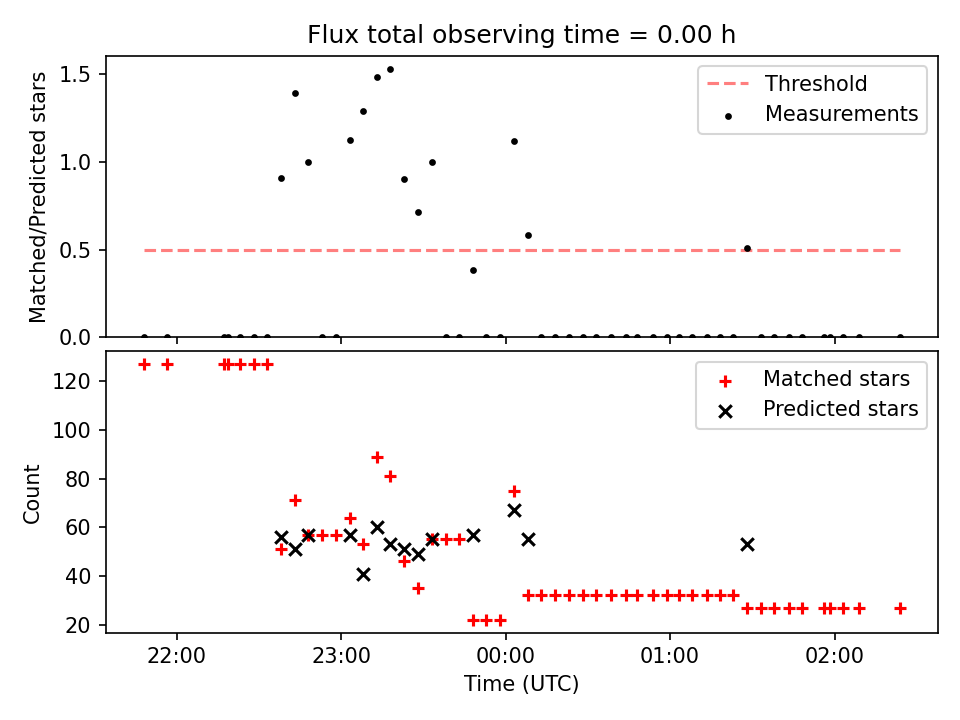 Flux total observing time = 0.00 h

Matched/Predicted stars

1.5
1.0
0.5
0.0

Threshold
Measurements

Count

120
100
80
60
40
20

Matched stars
Predicted stars

22:00
23:00
00:00
01:00
02:00

Time (UTC)